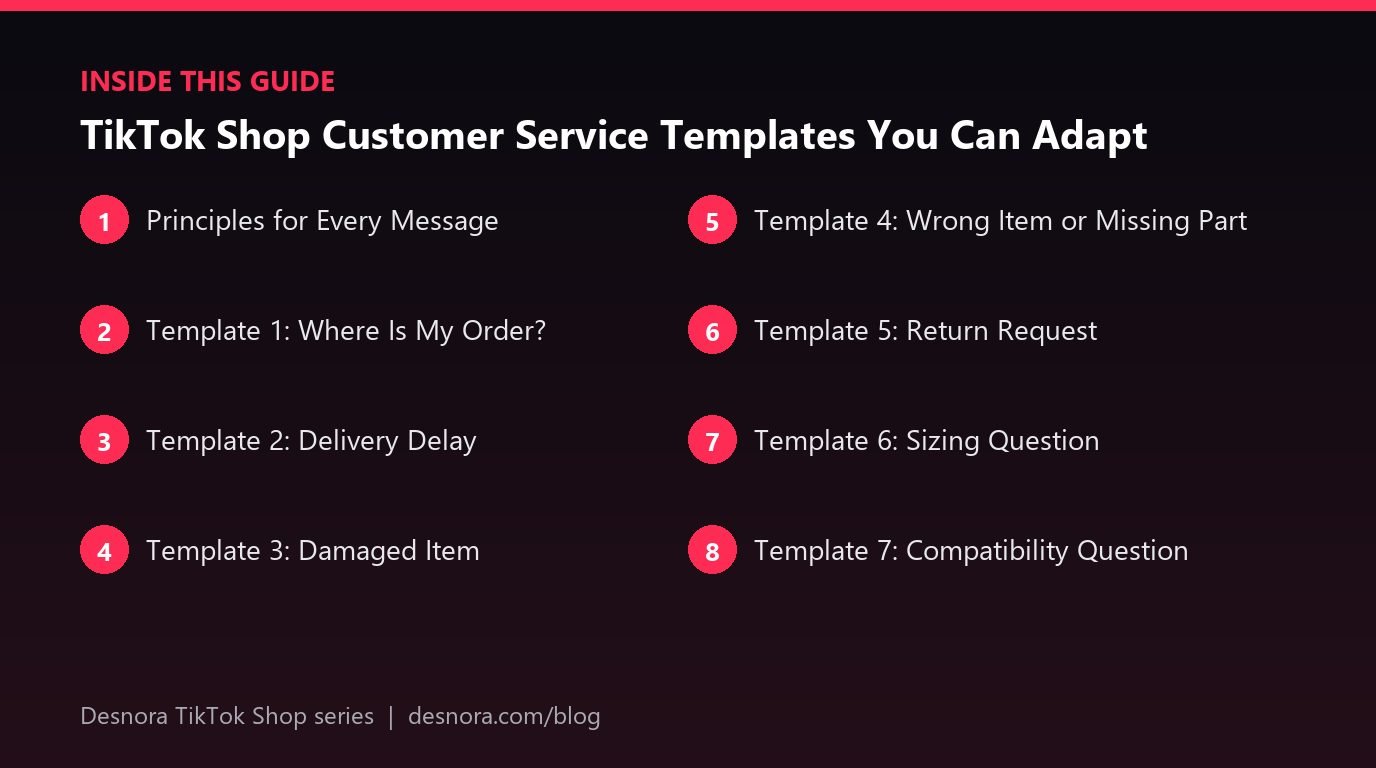 INSIDE THIS GUIDE

TikTok Shop Customer Service Templates You Can Adapt

1 Principles for Every Message

2 Template 1: Where Is My Order?

3 Template 2: Delivery Delay

4 Template 3: Damaged Item

5 Template 4: Wrong Item or Missing Part

6 Template 5: Return Request

7 Template 6: Sizing Question

8 Template 7: Compatibility Question

Desnora TikTok Shop series | desnora.com/blog